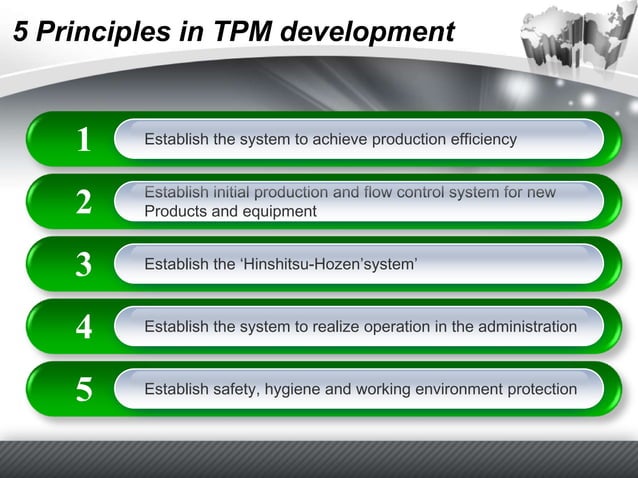 5 Principles in TPM development

1 Establish the system to achieve production efficiency

2 Establish initial production and flow control system for new Products and equipment

3 Establish the 'Hinshitsu-Hozen'system'

4 Establish the system to realize operation in the administration

5 Establish safety, hygiene and working environment protection